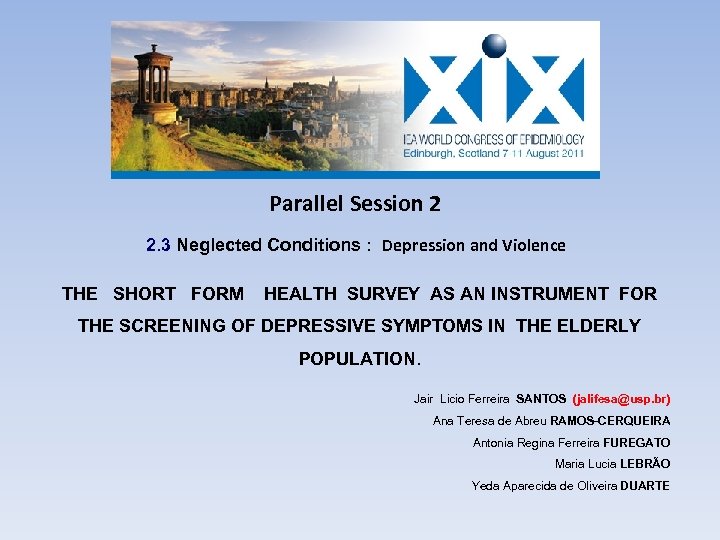 XIX
IEA WORLD CONGRESS OF EPIDEMIOLOGY
Edinburgh, Scotland 7 11 August 2011

Parallel Session 2

2.3 Neglected Conditions : Depression and Violence

THE SHORT FORM HEALTH SURVEY AS AN INSTRUMENT FOR THE SCREENING OF DEPRESSIVE SYMPTOMS IN THE ELDERLY POPULATION.

Jair Licio Ferreira SANTOS (jalifesa@usp.br)
Ana Teresa de Abreu RAMOS-CERQUEIRA
Antonia Regina Ferreira FUREGATO
Maria Lucia LEBRÃO
Yeda Aparecida de Oliveira DUARTE